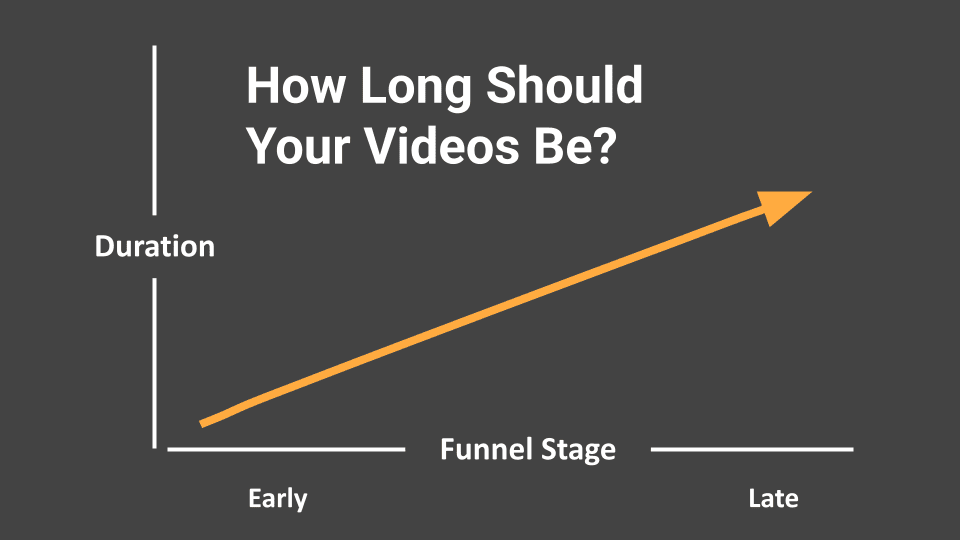 How Long Should Your Videos Be?

Duration

Funnel Stage

Early

Late